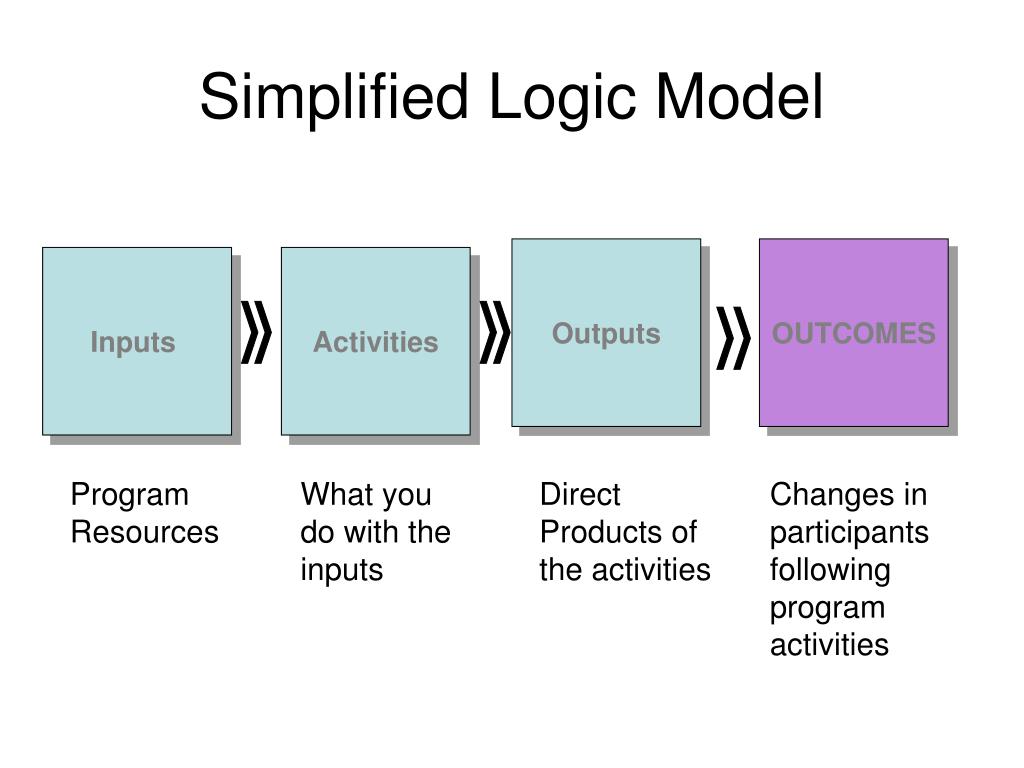 Simplified Logic Model

Inputs

Activities

Outputs

OUTCOMES

Program Resources

What you do with the inputs

Direct Products of the activities

Changes in participants following program activities